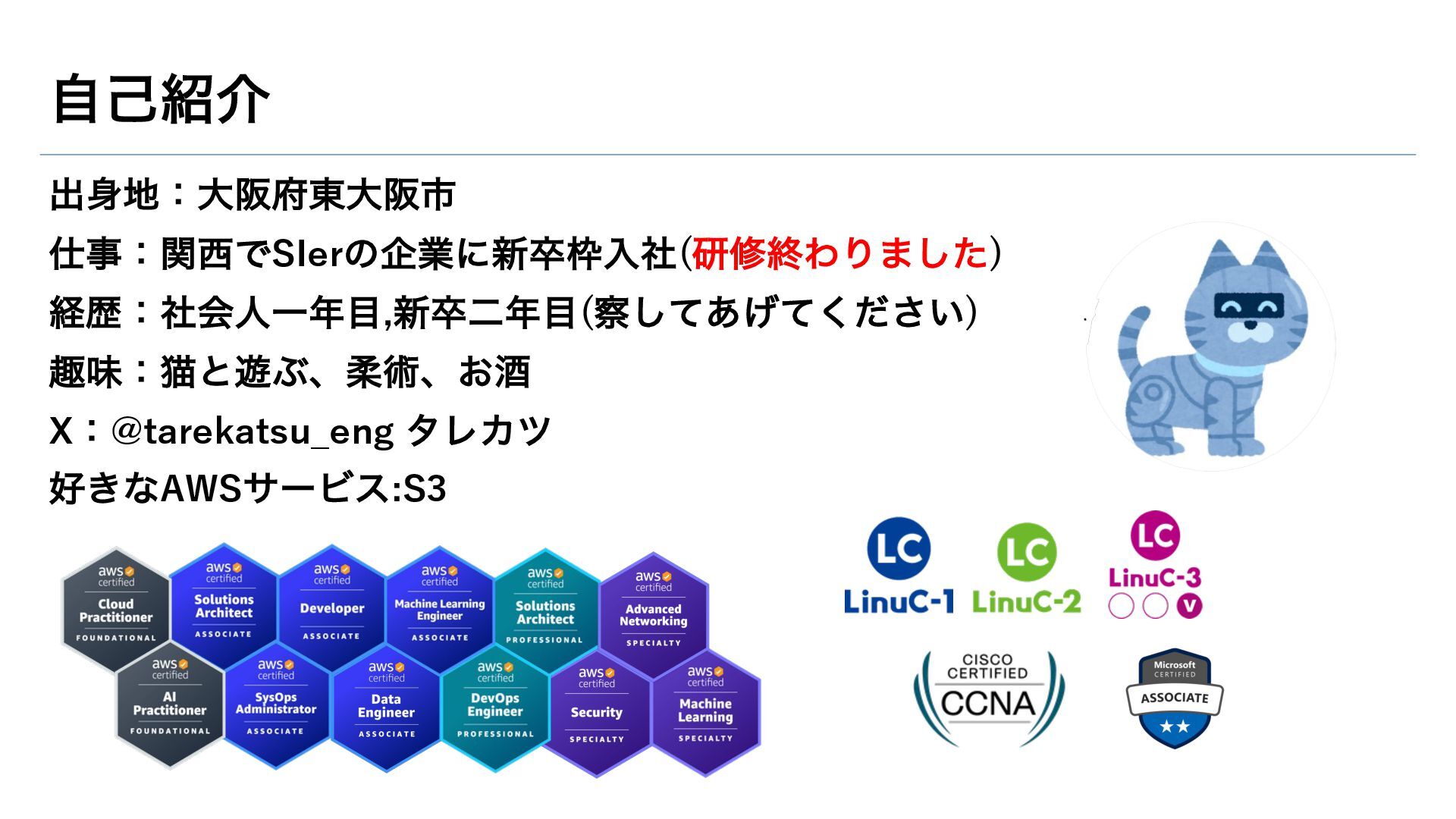 自己紹介

出身地：大阪府東大阪市

仕事：関西でSIerの企業に新卒枠入社(研修終わりました)

経歴：社会人一年目,新卒二年目(察してあげてください)

趣味：猫と遊ぶ、柔術、お酒

X：@tarekatsu_eng タレカツ

好きなAWSサービス:S3

aws certified Cloud Practitioner FOUNDATIONAL
aws certified Solutions Architect ASSOCIATE
aws certified Developer ASSOCIATE
aws certified Machine Learning Engineer ASSOCIATE
aws certified Solutions Architect PROFESSIONAL
aws certified Advanced Networking SPECIALTY
aws certified AI Practitioner FOUNDATIONAL
aws certified SysOps Administrator ASSOCIATE
aws certified Data Engineer ASSOCIATE
aws certified DevOps Engineer PROFESSIONAL
aws certified Security SPECIALTY
aws certified Machine Learning SPECIALTY

LC LinuC-1
LC LinuC-2
LC LinuC-3 V

CISCO CERTIFIED CCNA

Microsoft CERTIFIED ASSOCIATE